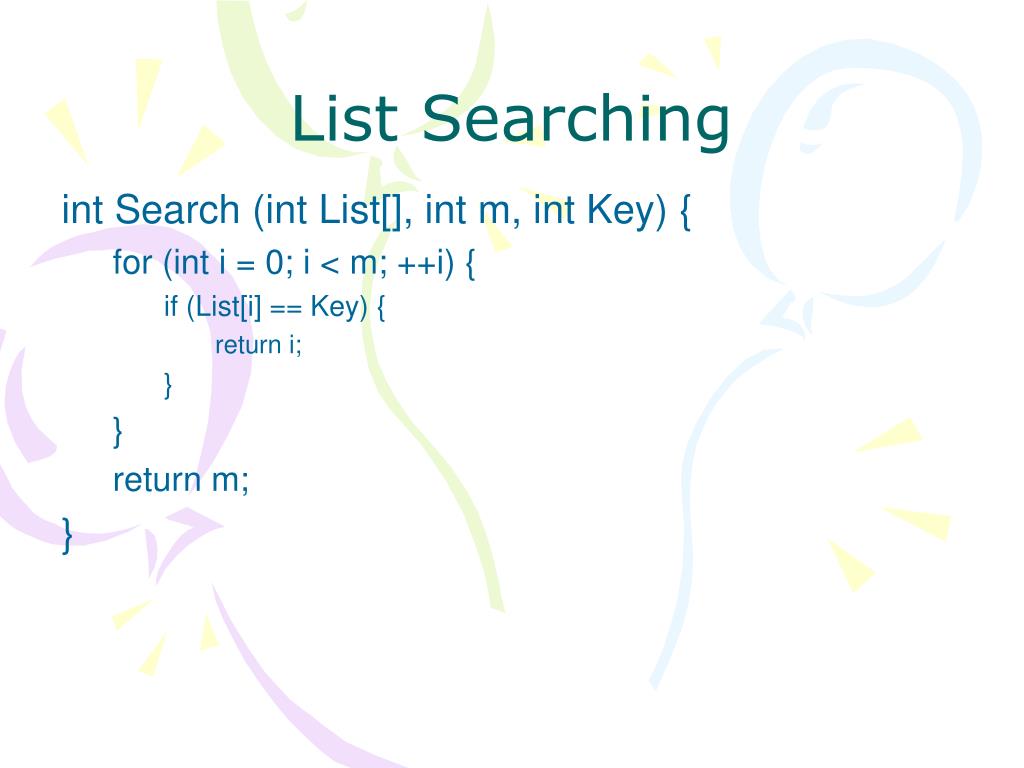 List Searching

int Search (int List[], int m, int Key) {
for (int i = 0; i < m; ++i) {
if (List[i] == Key) {
return i;
}
}
return m;
}